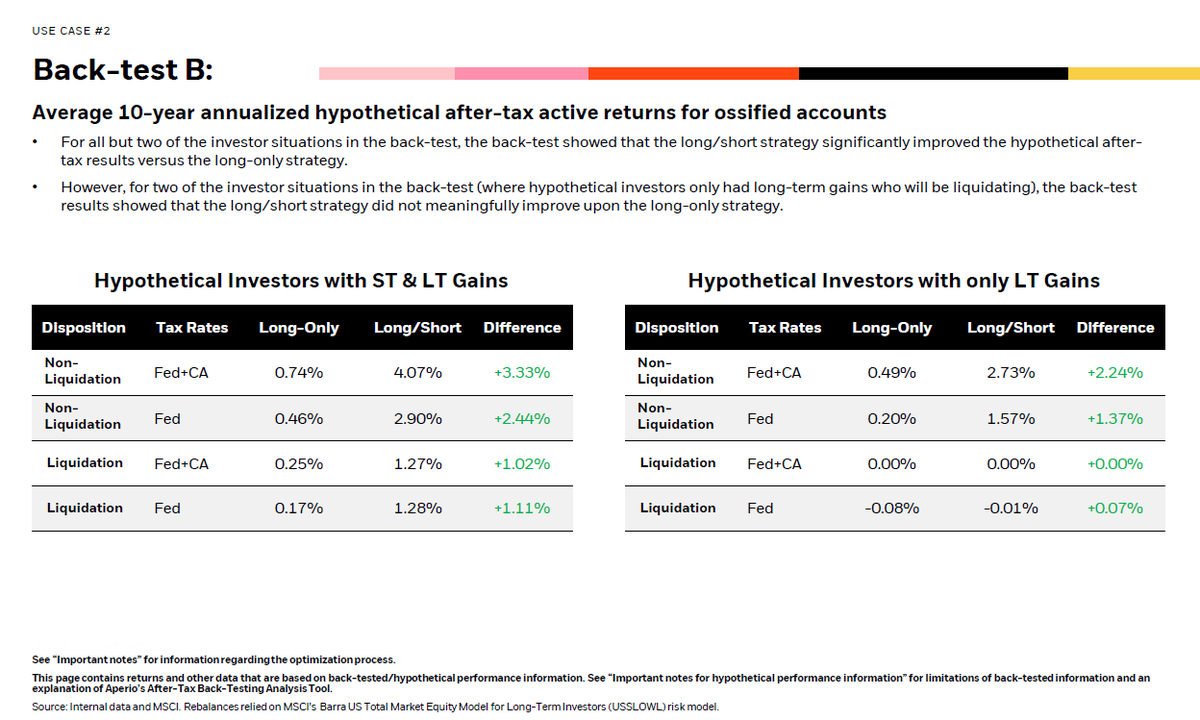 USE CASE #2

Back-test B:

Average 10-year annualized hypothetical after-tax active returns for ossified accounts

• For all but two of the investor situations in the back-test, the back-test showed that the long/short strategy significantly improved the hypothetical after-tax results versus the long-only strategy.

• However, for two of the investor situations in the back-test (where hypothetical investors only had long-term gains who will be liquidating), the back-test results showed that the long/short strategy did not meaningfully improve upon the long-only strategy.

Hypothetical Investors with ST & LT Gains

| Disposition | Tax Rates | Long-Only | Long/Short | Difference |
|---|---|---|---|---|
| Non-Liquidation | Fed+CA | 0.74% | 4.07% | +3.33% |
| Non-Liquidation | Fed | 0.46% | 2.90% | +2.44% |
| Liquidation | Fed+CA | 0.25% | 1.27% | +1.02% |
| Liquidation | Fed | 0.17% | 1.28% | +1.11% |

Hypothetical Investors with only LT Gains

| Disposition | Tax Rates | Long-Only | Long/Short | Difference |
|---|---|---|---|---|
| Non-Liquidation | Fed+CA | 0.49% | 2.73% | +2.24% |
| Non-Liquidation | Fed | 0.20% | 1.57% | +1.37% |
| Liquidation | Fed+CA | 0.00% | 0.00% | +0.00% |
| Liquidation | Fed | -0.08% | -0.01% | +0.07% |

See "Important notes" for information regarding the optimization process.

This page contains returns and other data that are based on back-tested/hypothetical performance information. See "Important notes for hypothetical performance information" for limitations of back-tested information and an explanation of Aperio's After-Tax Back-Testing Analysis Tool.

Source: Internal data and MSCI. Rebalances relied on MSCI's Barra US Total Market Equity Model for Long-Term Investors (USSLOWL) risk model.